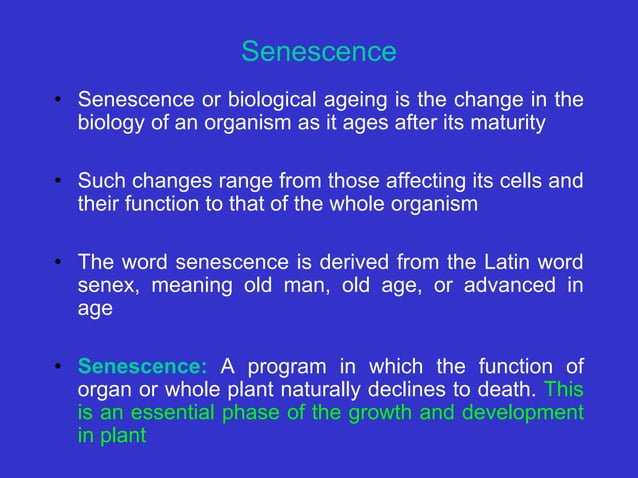 Senescence

• Senescence or biological ageing is the change in the biology of an organism as it ages after its maturity

• Such changes range from those affecting its cells and their function to that of the whole organism

• The word senescence is derived from the Latin word senex, meaning old man, old age, or advanced in age

• Senescence: A program in which the function of organ or whole plant naturally declines to death. This is an essential phase of the growth and development in plant